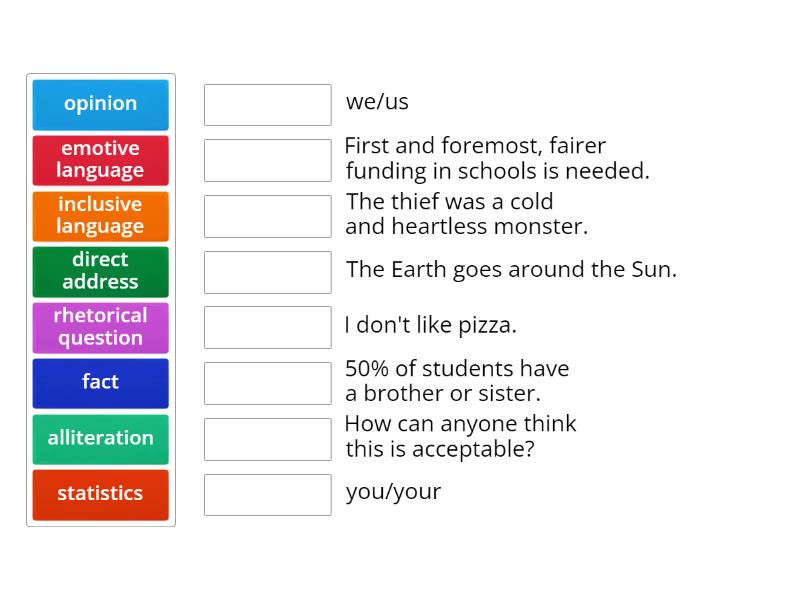 opinion
emotive language
inclusive language
direct address
rhetorical question
fact
alliteration
statistics

we/us

First and foremost, fairer funding in schools is needed.

The thief was a cold and heartless monster.

The Earth goes around the Sun.

I don't like pizza.

50% of students have a brother or sister.

How can anyone think this is acceptable?

you/your